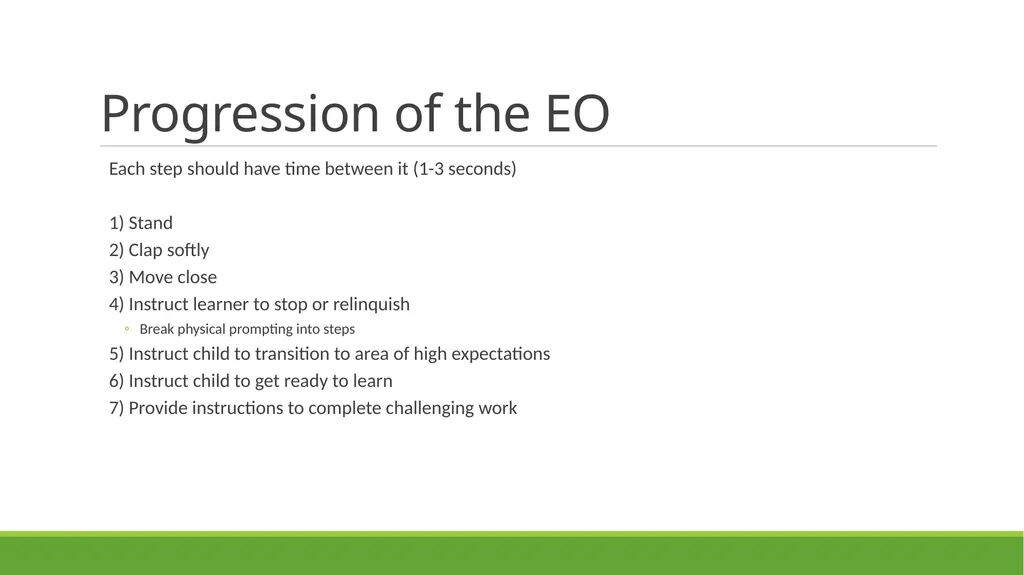 Progression of the EO

Each step should have time between it (1-3 seconds)

1) Stand
2) Clap softly
3) Move close
4) Instruct learner to stop or relinquish
◦ Break physical prompting into steps
5) Instruct child to transition to area of high expectations
6) Instruct child to get ready to learn
7) Provide instructions to complete challenging work